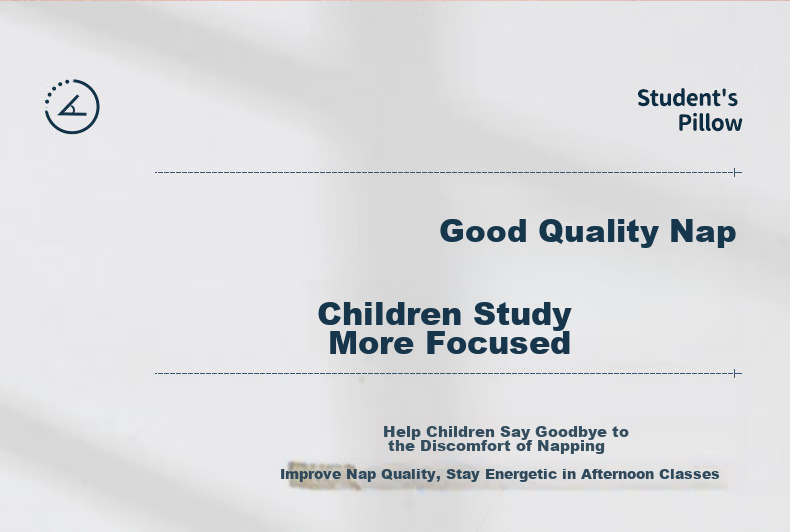 Student's Pillow

Good Quality Nap

Children Study More Focused

Help Children Say Goodbye to the Discomfort of Napping

Improve Nap Quality, Stay Energetic in Afternoon Classes